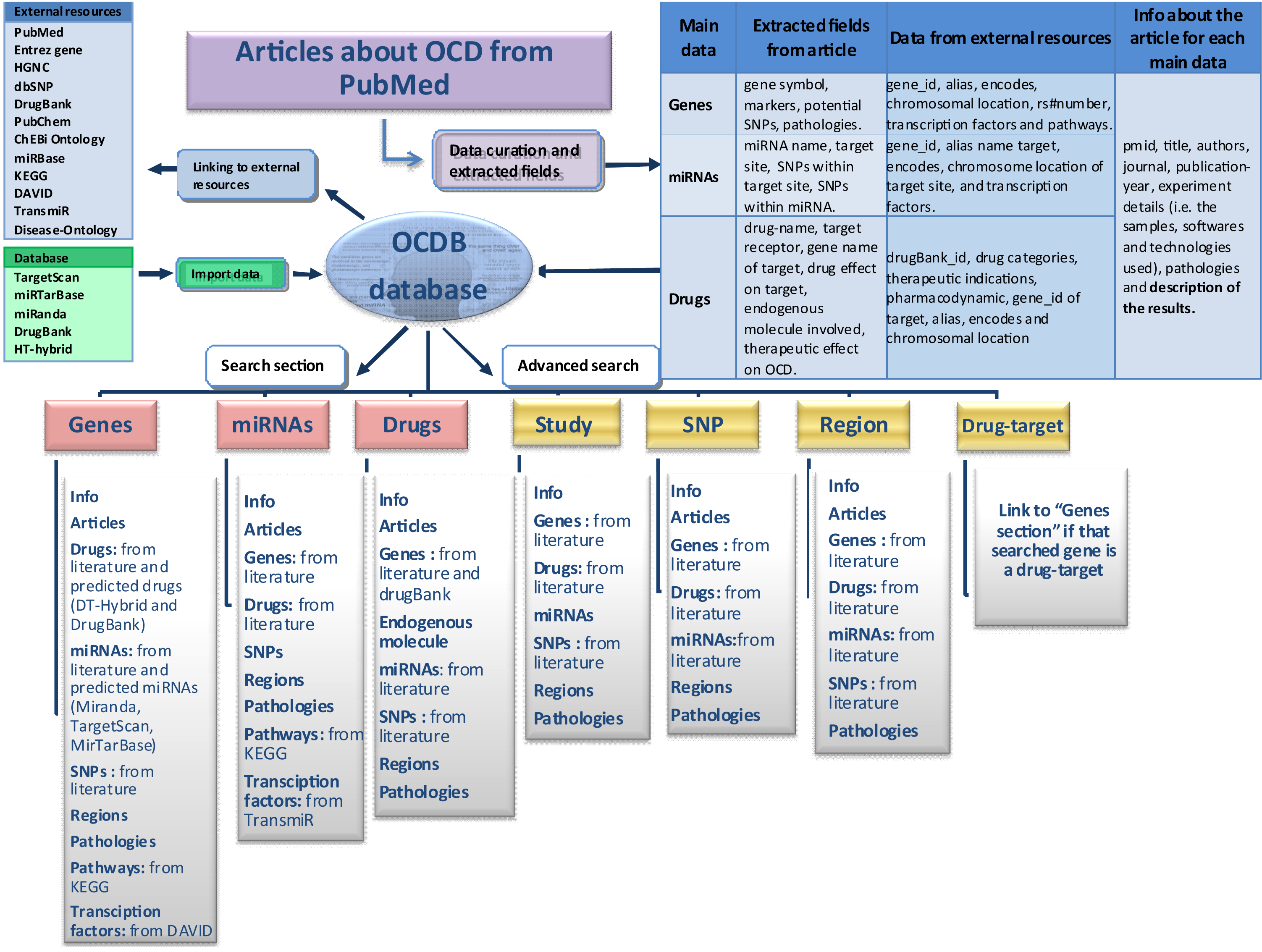 External resources
PubMed
Entrez gene
HGNC
dbSNP
DrugBank
PubChem
ChEBi Ontology
miRBase
KEGG
DAVID
TransmiR
Disease-Ontology

Database
TargetScan
miRTarBase
miRanda
DrugBank
HT-hybrid

Articles about OCD from PubMed

Data curation and extracted fields

Linking to external resources

Import data

OCDB database

Search section

Advanced search

| Main data | Extracted fields from article | Data from external resources | Info about the article for each main data |
|---|---|---|---|
| Genes | gene symbol, markers, potential SNPs, pathologies. | gene_id, alias, encodes, chromosomal location, rs#number, transcription factors and pathways. | pmid, title, authors, journal, publication-year, experiment details (i.e. the samples, softwares and technologies used), pathologies and description of the results. |
| miRNAs | miRNA name, target site, SNPs within target site, SNPs within miRNA. | gene_id, alias name target, encodes, chromosome location of target site, and transcription factors. | |
| Drugs | drug-name, target receptor, gene name of target, drug effect on target, endogenous molecule involved, therapeutic effect on OCD. | drugBank_id, drug categories, therapeutic indications, pharmacodynamic, gene_id of target, alias, encodes and chromosomal location | |

Genes
Info
Articles
Drugs: from literature and predicted drugs (DT-Hybrid and DrugBank)
miRNAs: from literature and predicted miRNAs (Miranda, TargetScan, MirTarBase)
SNPs : from literature
Regions
Pathologies
Pathways: from KEGG
Transciption factors: from DAVID

miRNAs
Info
Articles
Genes: from literature
Drugs: from literature
SNPs
Regions
Pathologies
Pathways: from KEGG
Transciption factors: from TransmiR

Drugs
Info
Articles
Genes : from literature and drugBank
Endogenous molecule
miRNAs: from literature
SNPs : from literature
Regions
Pathologies

Study
Info
Genes : from literature
Drugs: from literature
miRNAs
SNPs : from literature
Regions
Pathologies

SNP
Info
Articles
Genes : from literature
Drugs: from literature
miRNAs:from literature
Regions
Pathologies

Region
Info
Articles
Genes : from literature
Drugs: from literature
miRNAs: from literature
SNPs : from literature
Pathologies

Drug-target
Link to “Genes section” if that searched gene is a drug-target